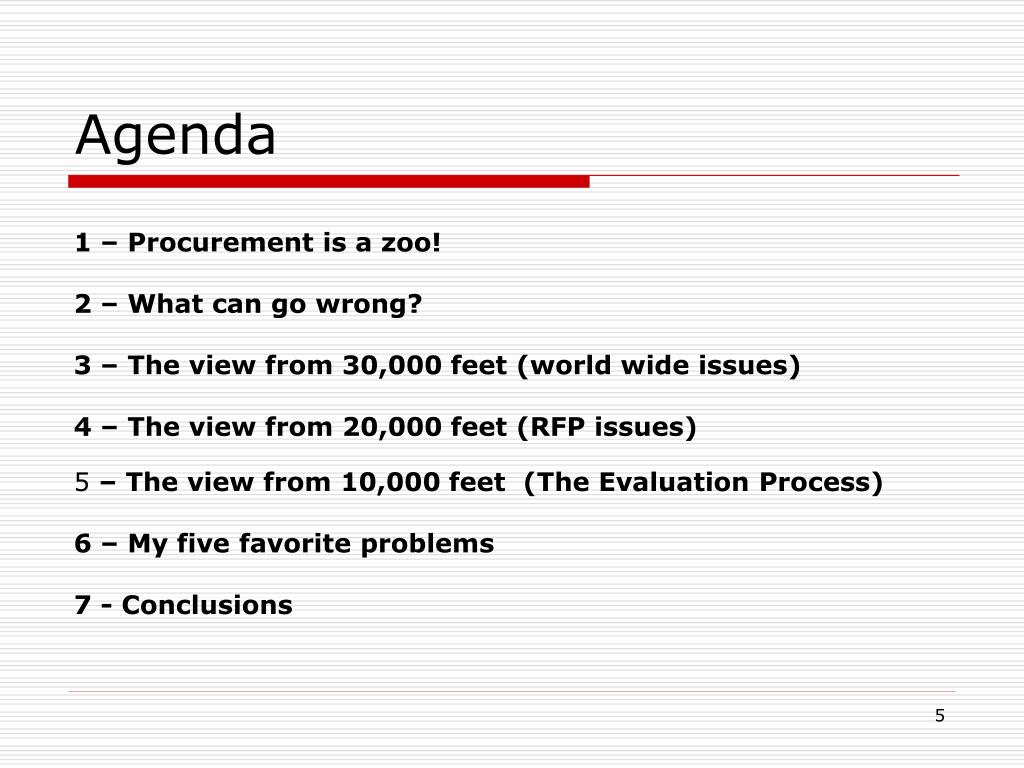 Agenda

1 – Procurement is a zoo!

2 – What can go wrong?

3 – The view from 30,000 feet (world wide issues)

4 – The view from 20,000 feet (RFP issues)

5 – The view from 10,000 feet (The Evaluation Process)

6 – My five favorite problems

7 - Conclusions

5